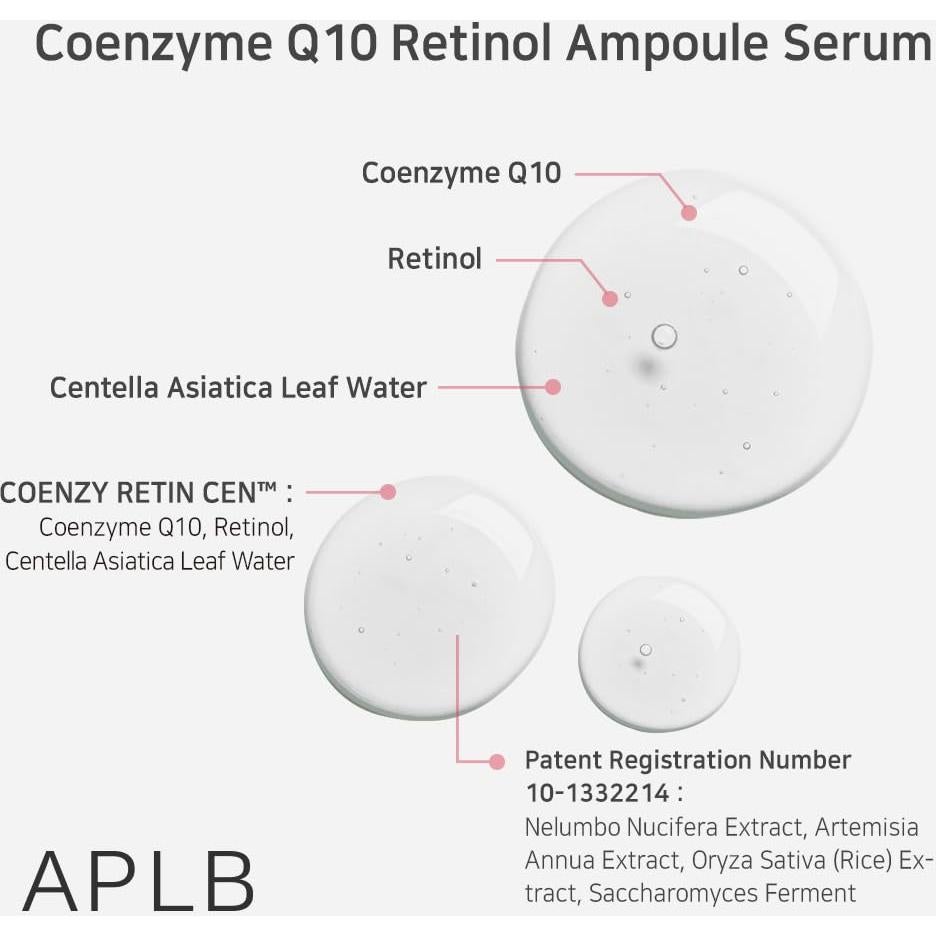 Coenzyme Q10 Retinol Ampoule Serum

Coenzyme Q10

Retinol

Centella Asiatica Leaf Water

COENZY RETIN CEN™ :
Coenzyme Q10, Retinol, Centella Asiatica Leaf Water

Patent Registration Number 10-1332214 :
Nelumbo Nucifera Extract, Artemisia Annua Extract, Oryza Sativa (Rice) Extract, Saccharomyces Ferment

APLB